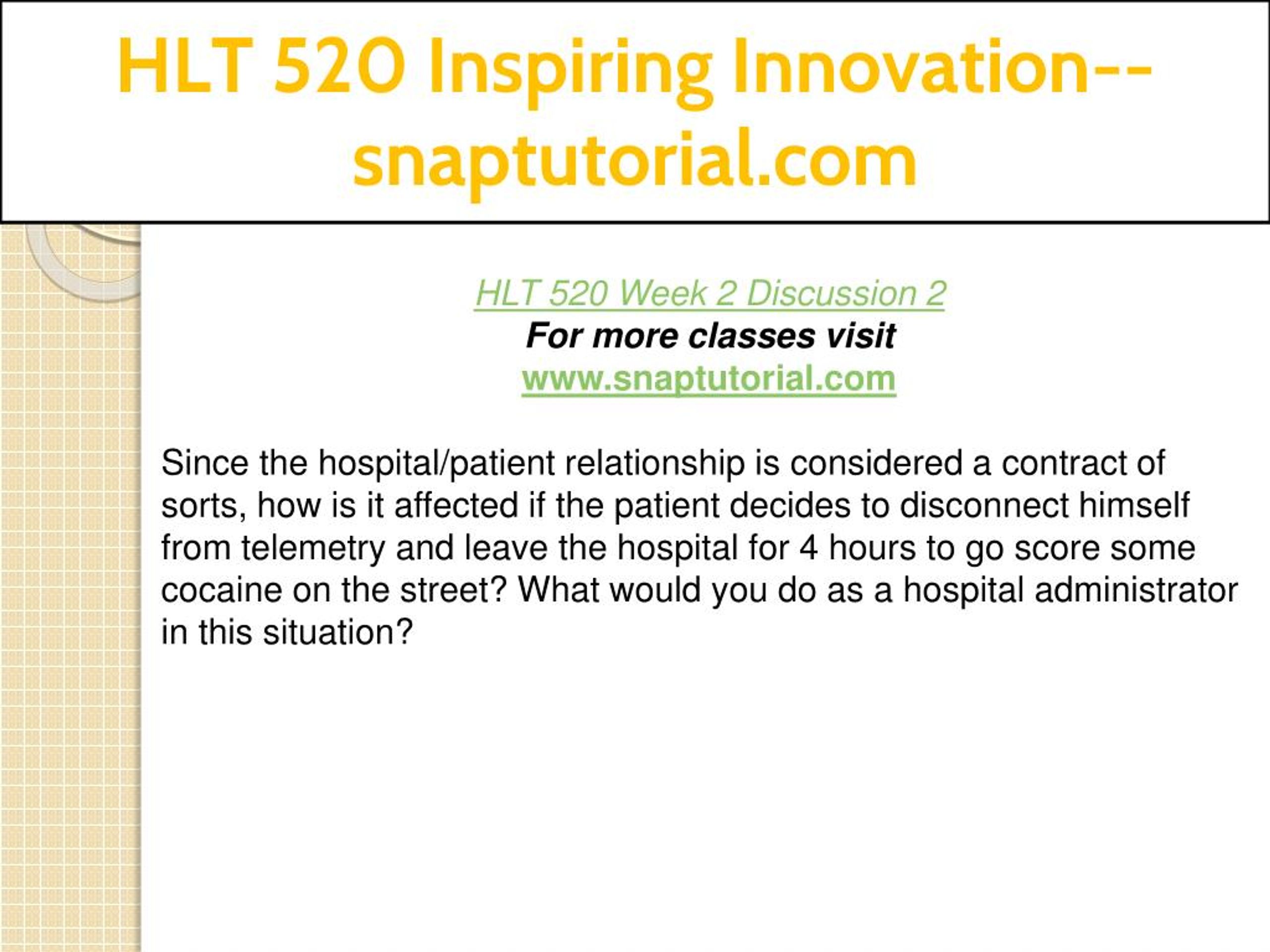 HLT 520 Inspiring Innovation--snaptutorial.com

HLT 520 Week 2 Discussion 2
For more classes visit
www.snaptutorial.com

Since the hospital/patient relationship is considered a contract of sorts, how is it affected if the patient decides to disconnect himself from telemetry and leave the hospital for 4 hours to go score some cocaine on the street? What would you do as a hospital administrator in this situation?